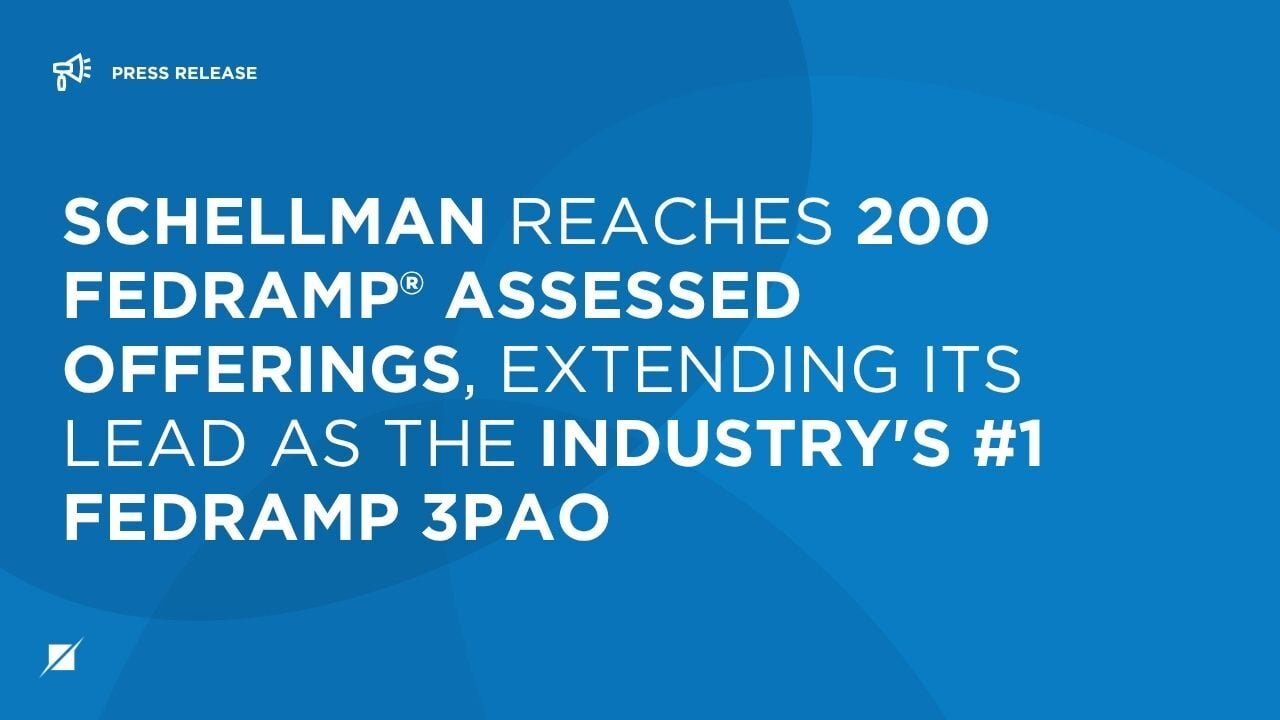 PRESS RELEASE

SCHELLMAN REACHES 200 FEDRAMP® ASSESSED OFFERINGS, EXTENDING ITS LEAD AS THE INDUSTRY'S #1 FEDRAMP 3PAO